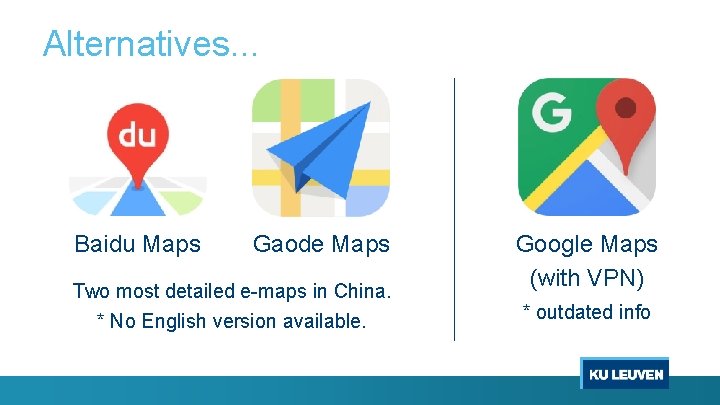 Alternatives...

du

Baidu Maps

Gaode Maps

Two most detailed e-maps in China.
* No English version available.

G

Google Maps
(with VPN)
* outdated info

KU LEUVEN